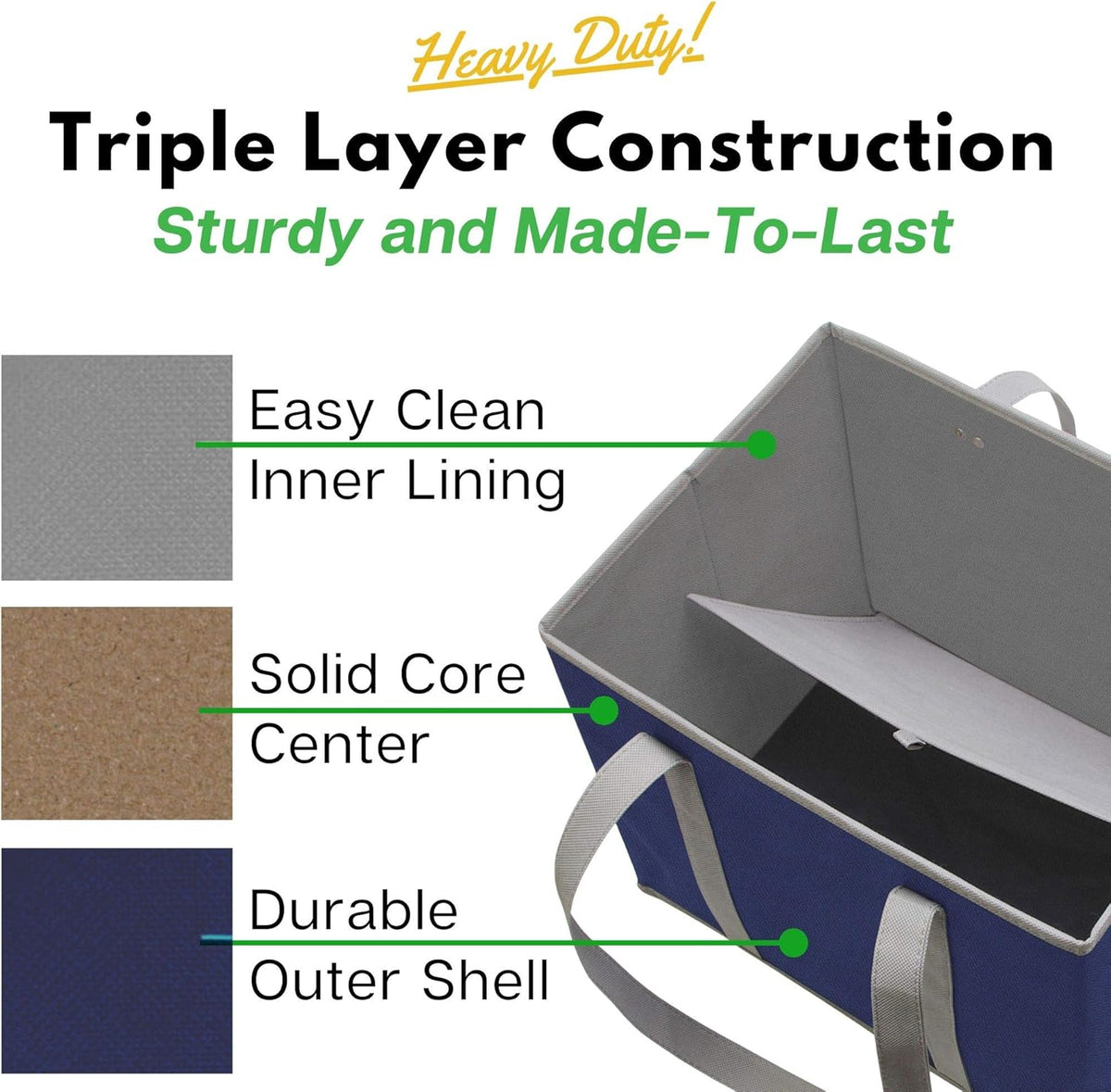 Heavy Duty!

Triple Layer Construction

Sturdy and Made-To-Last

Easy Clean
Inner Lining

Solid Core
Center

Durable
Outer Shell